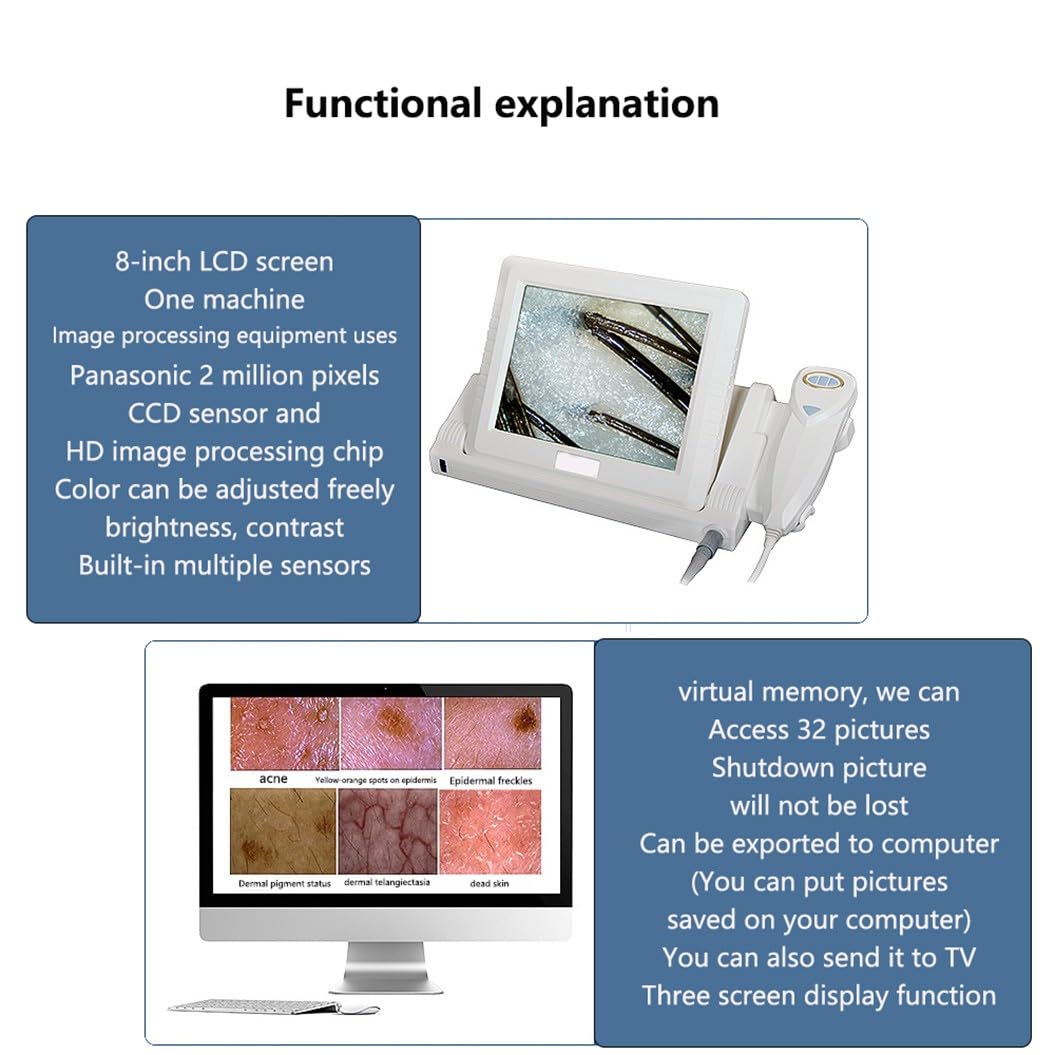 Functional explanation

8-inch LCD screen
One machine
Image processing equipment uses
Panasonic 2 million pixels
CCD sensor and
HD image processing chip
Color can be adjusted freely
brightness, contrast
Built-in multiple sensors

acne
Yellow-orange spots on epidermis
Epidermal freckles
Dermal pigment status
dermal telangiectasia
dead skin

virtual memory, we can
Access 32 pictures
Shutdown picture
will not be lost
Can be exported to computer
(You can put pictures
saved on your computer)
You can also send it to TV
Three screen display function